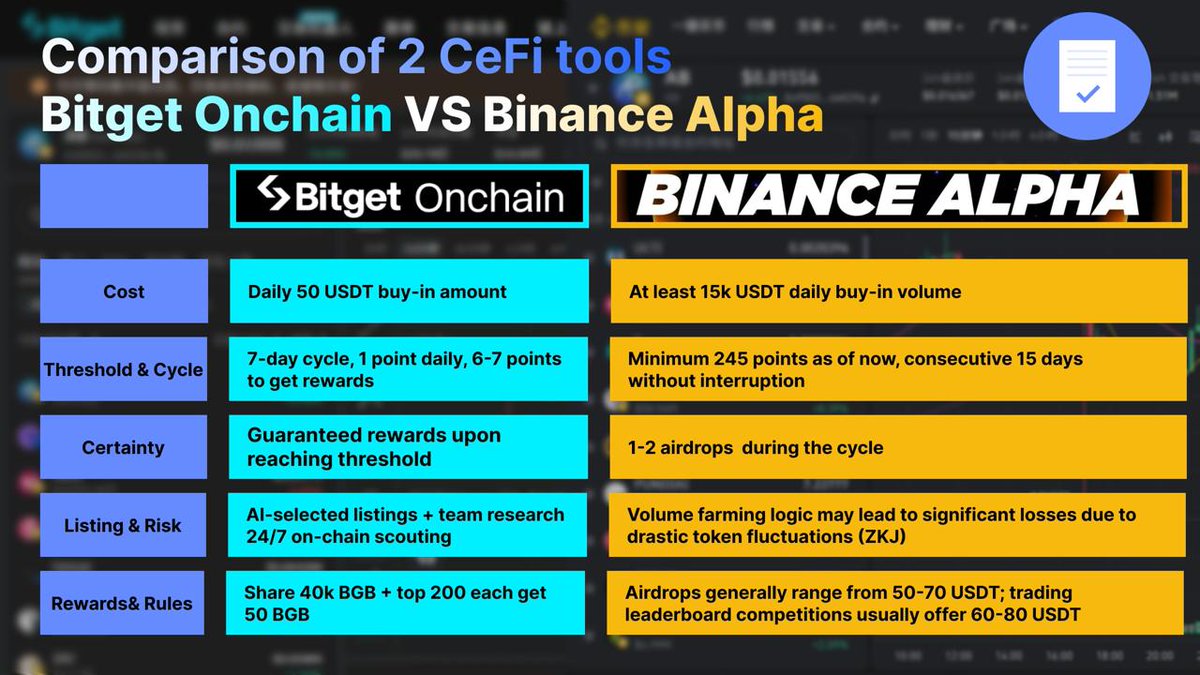 Comparison of 2 CeFi tools
Bitget Onchain VS Binance Alpha

| | Bitget Onchain | BINANCE ALPHA |
|---|---|---|
| Cost | Daily 50 USDT buy-in amount | At least 15k USDT daily buy-in volume |
| Threshold & Cycle | 7-day cycle, 1 point daily, 6-7 points to get rewards | Minimum 245 points as of now, consecutive 15 days without interruption |
| Certainty | Guaranteed rewards upon reaching threshold | 1-2 airdrops during the cycle |
| Listing & Risk | AI-selected listings + team research 24/7 on-chain scouting | Volume farming logic may lead to significant losses due to drastic token fluctuations (ZKJ) |
| Rewards& Rules | Share 40k BGB + top 200 each get 50 BGB | Airdrops generally range from 50-70 USDT; trading leaderboard competitions usually offer 60-80 USDT |